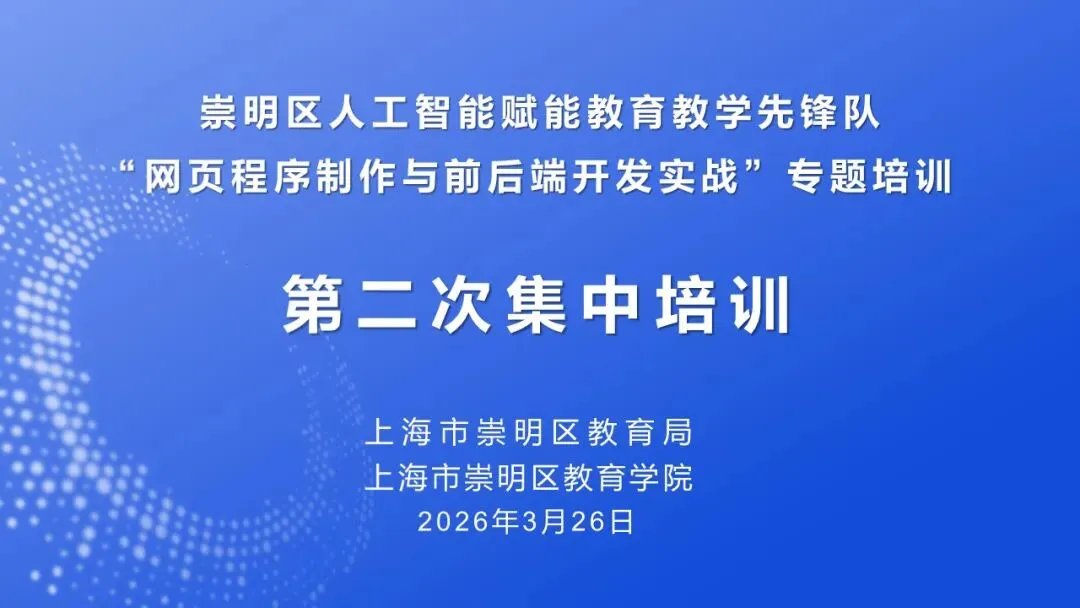 崇明区人工智能赋能教育教学先锋队
“网页程序制作与前后端开发实战”专题培训

第二次集中培训

上海市崇明区教育局
上海市崇明区教育学院
2026年3月26日